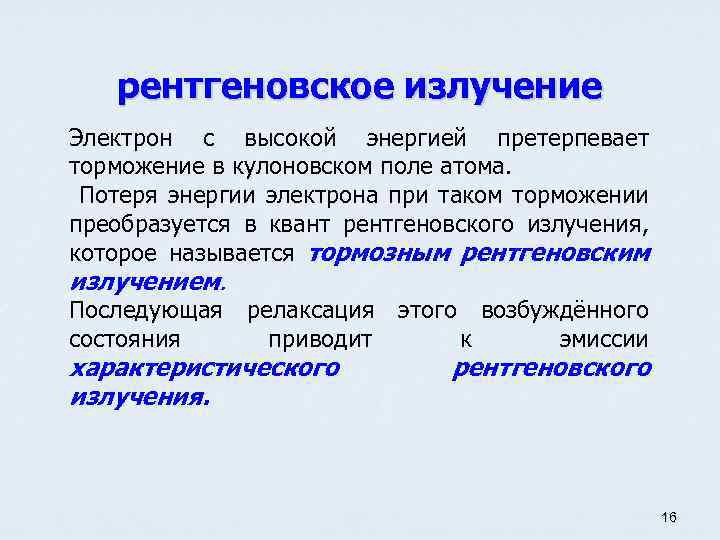 рентгеновское излучение

Электрон с высокой энергией претерпевает торможение в кулоновском поле атома.

Потеря энергии электрона при таком торможении преобразуется в квант рентгеновского излучения, которое называется тормозным рентгеновским излучением.

Последующая релаксация этого возбуждённого состояния приводит к эмиссии характеристического рентгеновского излучения.

16